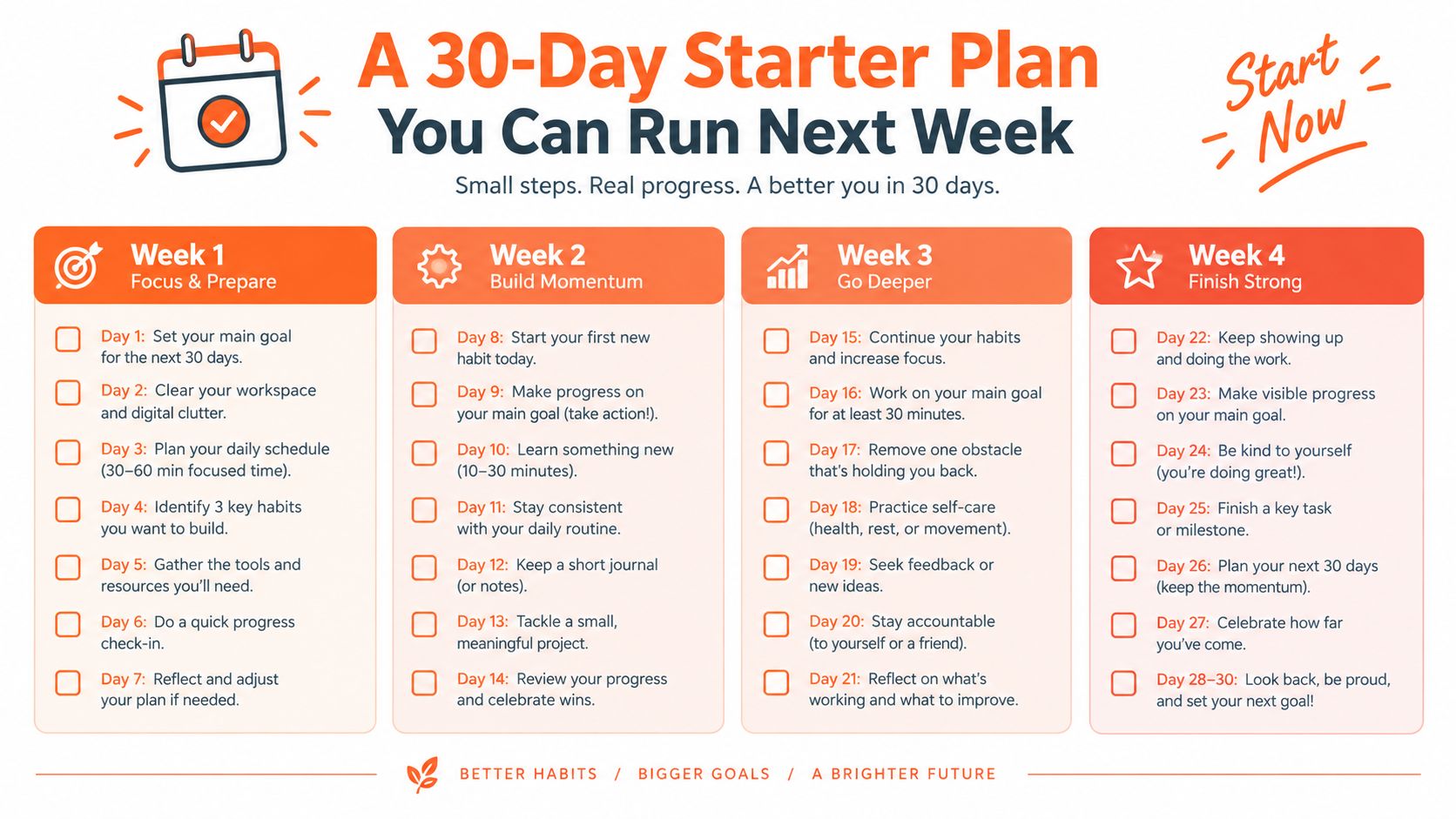 A 30-Day Starter Plan
You Can Run Next Week

Start Now

Small steps. Real progress. A better you in 30 days.

Week 1
Focus & Prepare

Day 1: Set your main goal for the next 30 days.

Day 2: Clear your workspace and digital clutter.

Day 3: Plan your daily schedule (30–60 min focused time).

Day 4: Identify 3 key habits you want to build.

Day 5: Gather the tools and resources you'll need.

Day 6: Do a quick progress check-in.

Day 7: Reflect and adjust your plan if needed.

Week 2
Build Momentum

Day 8: Start your first new habit today.

Day 9: Make progress on your main goal (take action!).

Day 10: Learn something new (10–30 minutes).

Day 11: Stay consistent with your daily routine.

Day 12: Keep a short journal (or notes).

Day 13: Tackle a small, meaningful project.

Day 14: Review your progress and celebrate wins.

Week 3
Go Deeper

Day 15: Continue your habits and increase focus.

Day 16: Work on your main goal for at least 30 minutes.

Day 17: Remove one obstacle that's holding you back.

Day 18: Practice self-care (health, rest, or movement).

Day 19: Seek feedback or new ideas.

Day 20: Stay accountable (to yourself or a friend).

Day 21: Reflect on what's working and what to improve.

Week 4
Finish Strong

Day 22: Keep showing up and doing the work.

Day 23: Make visible progress on your main goal.

Day 24: Be kind to yourself (you're doing great!).

Day 25: Finish a key task or milestone.

Day 26: Plan your next 30 days (keep the momentum).

Day 27: Celebrate how far you've come.

Day 28–30: Look back, be proud, and set your next goal!

BETTER HABITS / BIGGER GOALS / A BRIGHTER FUTURE